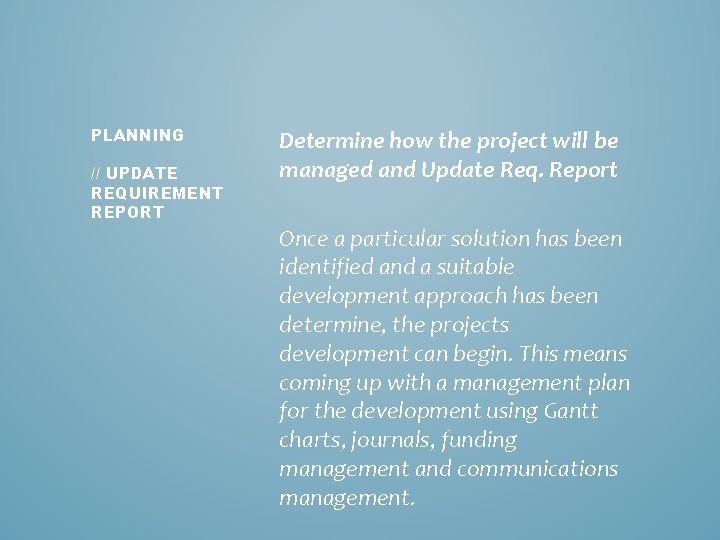 PLANNING

// UPDATE REQUIREMENT REPORT

Determine how the project will be managed and Update Req. Report

Once a particular solution has been identified and a suitable development approach has been determine, the projects development can begin. This means coming up with a management plan for the development using Gantt charts, journals, funding management and communications management.